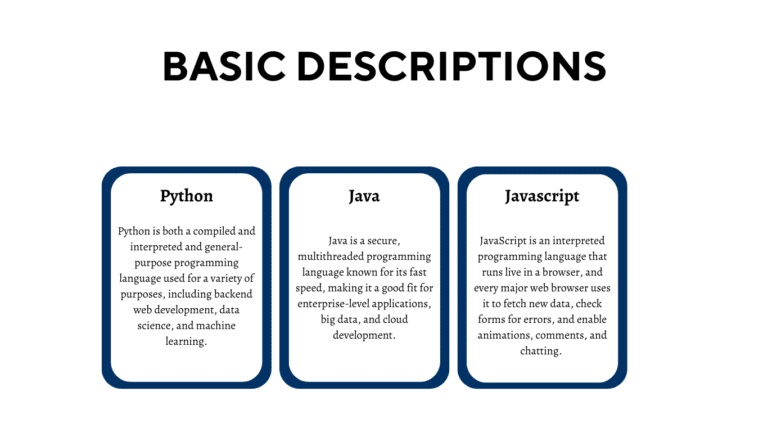 BASIC DESCRIPTIONS

Python

Python is both a compiled and interpreted and general-purpose programming language used for a variety of purposes, including backend web development, data science, and machine learning.

Java

Java is a secure, multithreaded programming language known for its fast speed, making it a good fit for enterprise-level applications, big data, and cloud development.

Javascript

JavaScript is an interpreted programming language that runs live in a browser, and every major web browser uses it to fetch new data, check forms for errors, and enable animations, comments, and chatting.